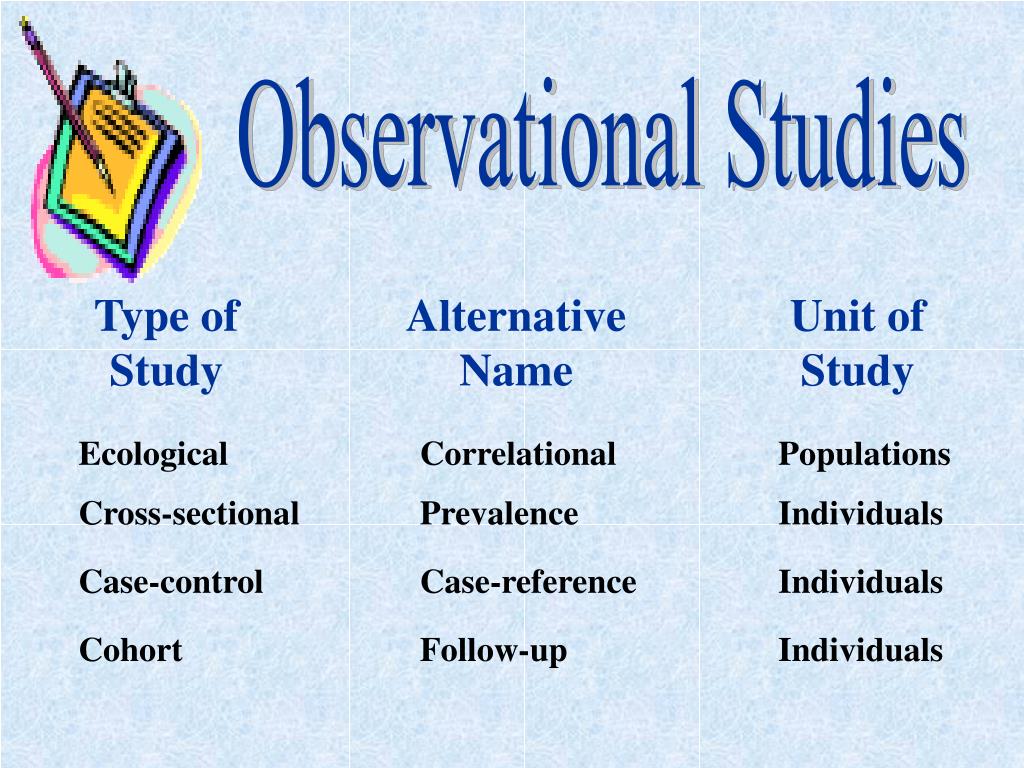 Observational Studies

| Type of Study | Alternative Name | Unit of Study |
|---|---|---|
| Ecological | Correlational | Populations |
| Cross-sectional | Prevalence | Individuals |
| Case-control | Case-reference | Individuals |
| Cohort | Follow-up | Individuals |